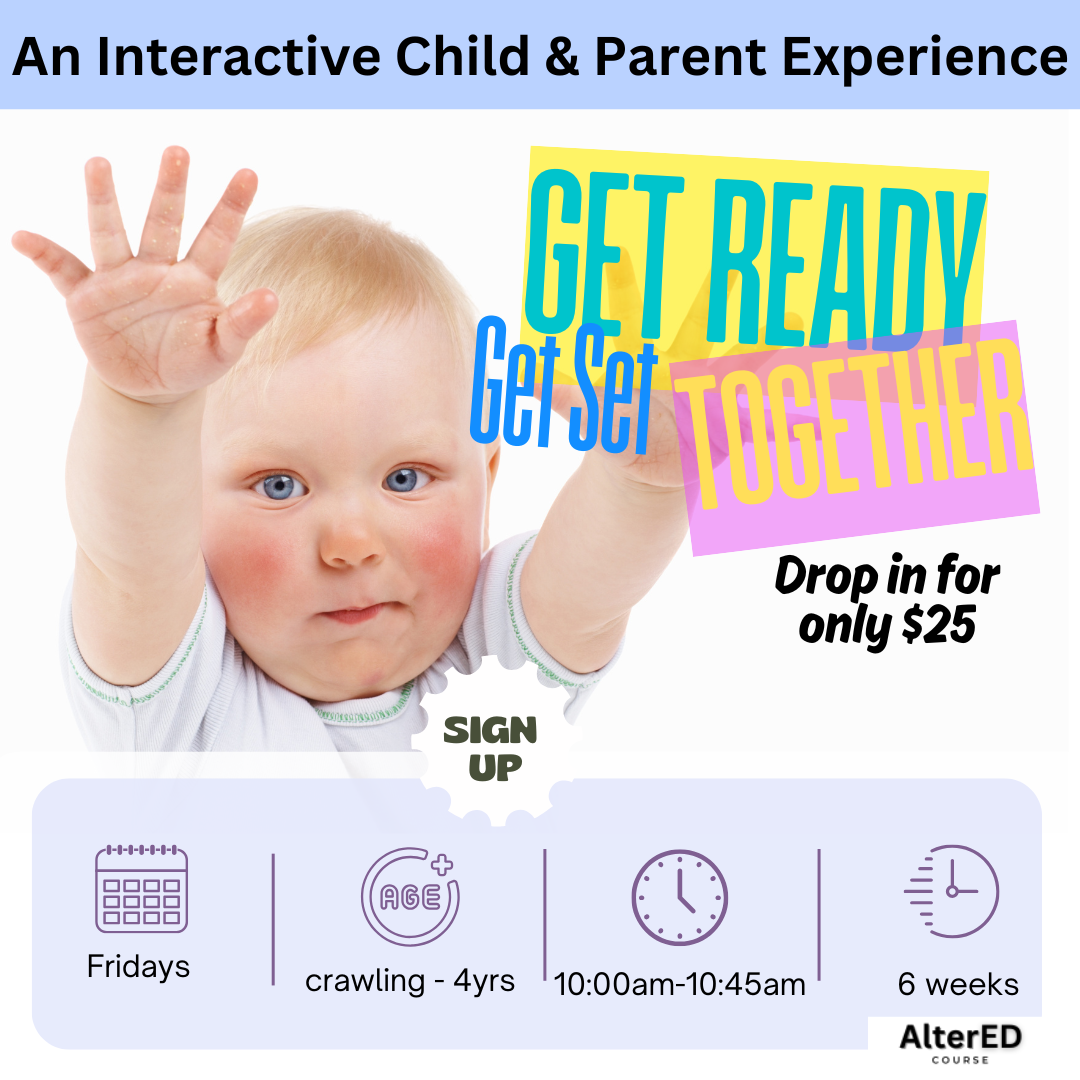 An Interactive Child & Parent Experience

GET READY
Get Set
TOGETHER

Drop in for only $25

SIGN UP

Fridays

AGE

crawling - 4yrs

10:00am-10:45am

6 weeks

AlterED
COURSE